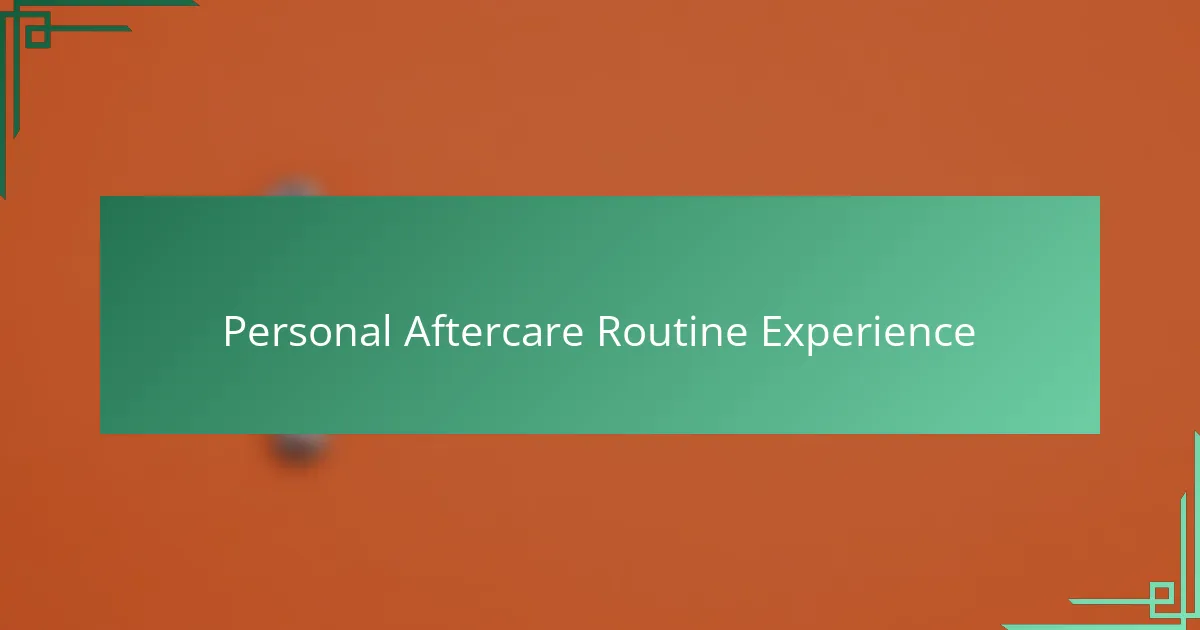 Personal Aftercare Routine Experience